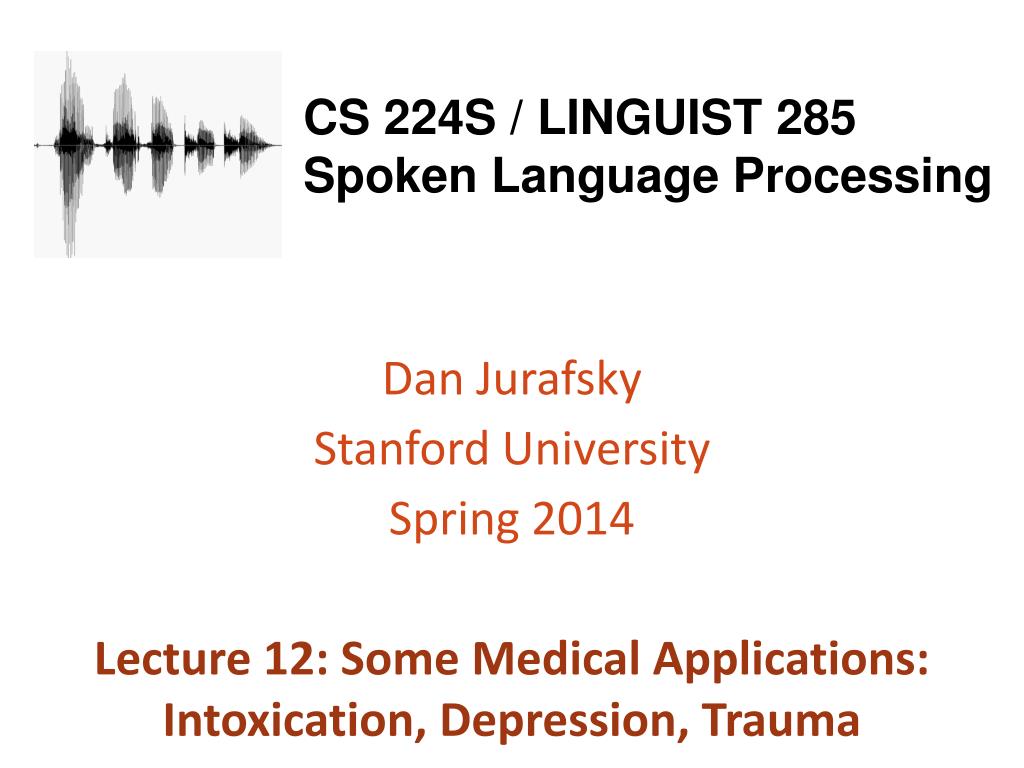 CS 224S / LINGUIST 285
Spoken Language Processing

Dan Jurafsky
Stanford University
Spring 2014

Lecture 12: Some Medical Applications: Intoxication, Depression, Trauma